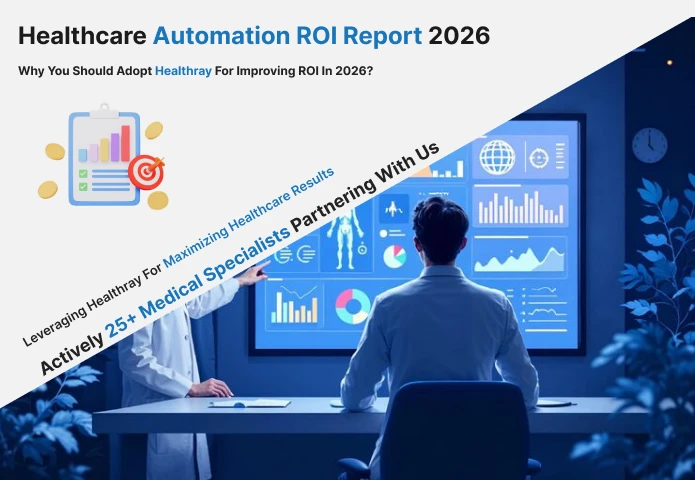 Healthcare Automation ROI Report 2026

Why You Should Adopt Healthray For Improving ROI In 2026?

Leveraging Healthray For Maximizing Healthcare Results

Actively 25+ Medical Specialists Partnering With Us